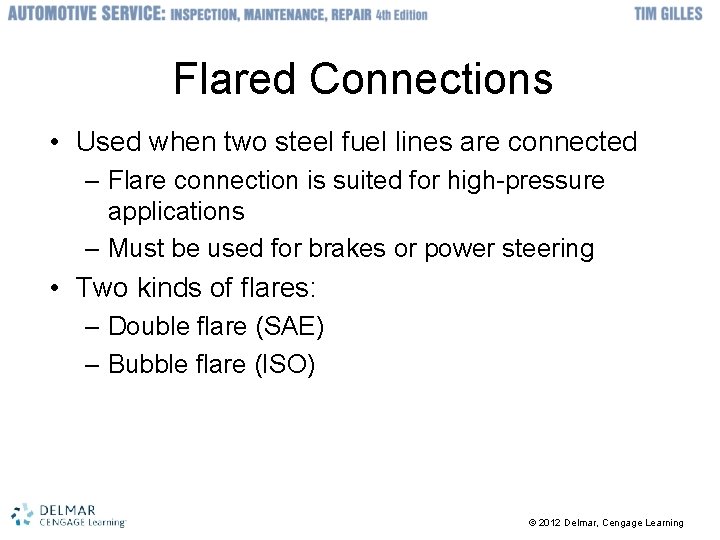 AUTOMOTIVE SERVICE: INSPECTION, MAINTENANCE, REPAIR 4th Edition
TIM GILLES

Flared Connections

• Used when two steel fuel lines are connected
– Flare connection is suited for high-pressure applications
– Must be used for brakes or power steering
• Two kinds of flares:
– Double flare (SAE)
– Bubble flare (ISO)

DELMAR
CENGAGE Learning

© 2012 Delmar, Cengage Learning